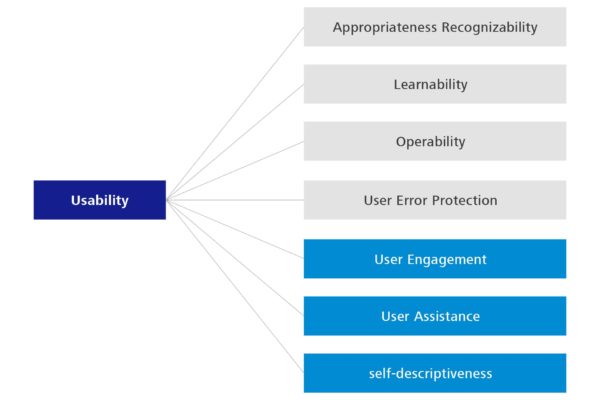 Usability

Appropriateness Recognizability

Learnability

Operability

User Error Protection

User Engagement

User Assistance

self-descriptiveness